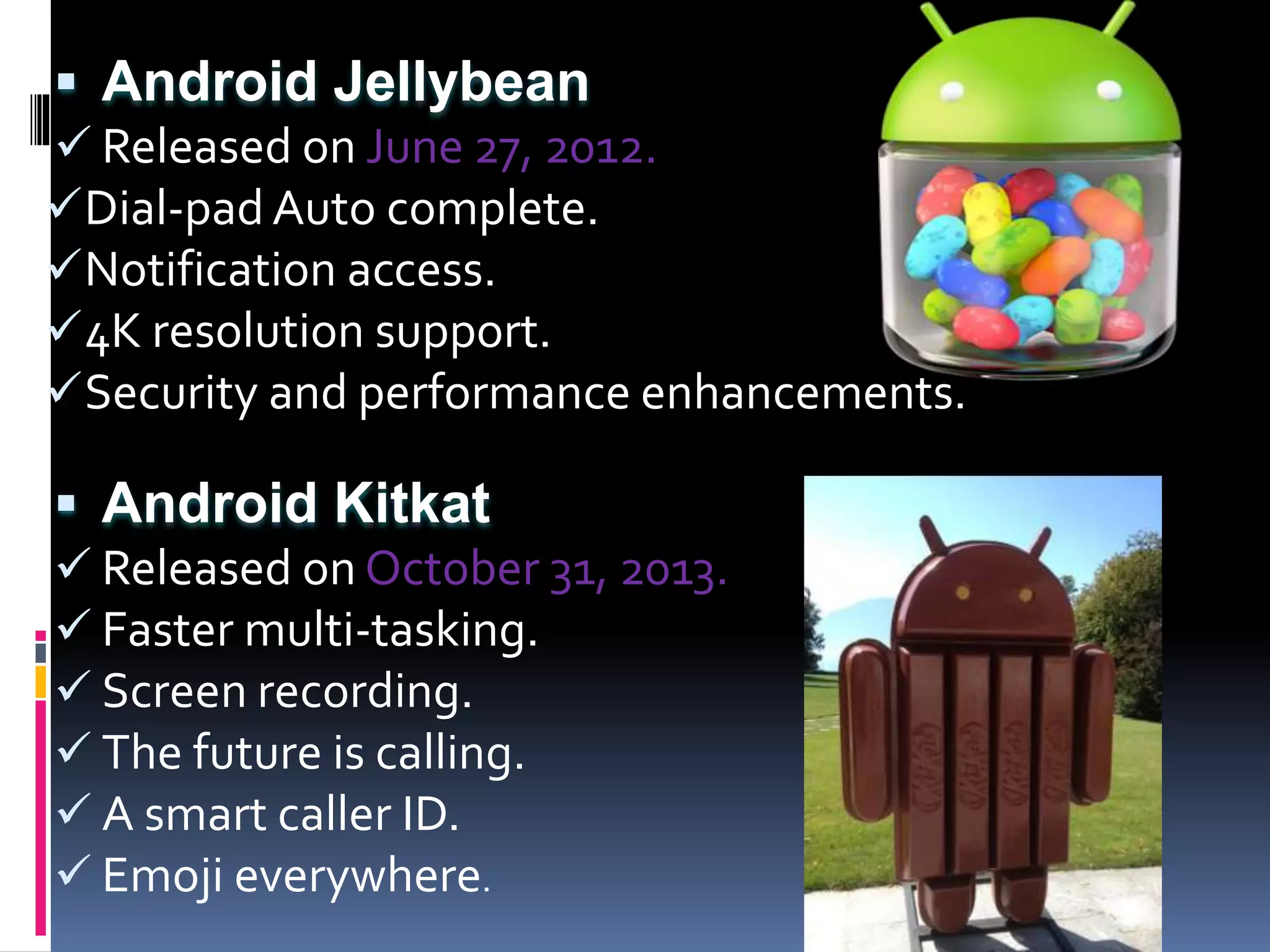 ▪ Android Jellybean
✓ Released on June 27, 2012.
✓ Dial-pad Auto complete.
✓ Notification access.
✓ 4K resolution support.
✓ Security and performance enhancements.

▪ Android Kitkat
✓ Released on October 31, 2013.
✓ Faster multi-tasking.
✓ Screen recording.
✓ The future is calling.
✓ A smart caller ID.
✓ Emoji everywhere.